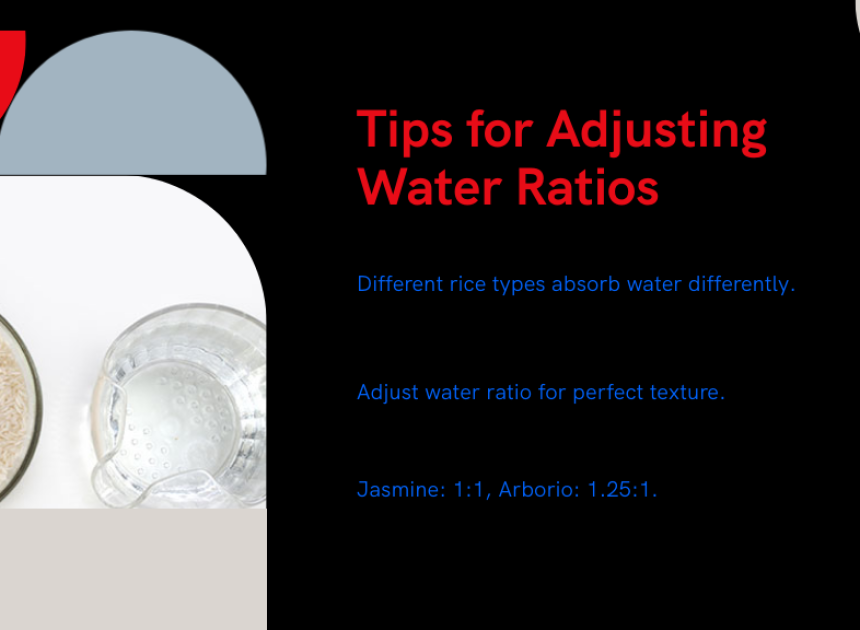 Tips for Adjusting Water Ratios

Different rice types absorb water differently.

Adjust water ratio for perfect texture.

Jasmine: 1:1, Arborio: 1.25:1.